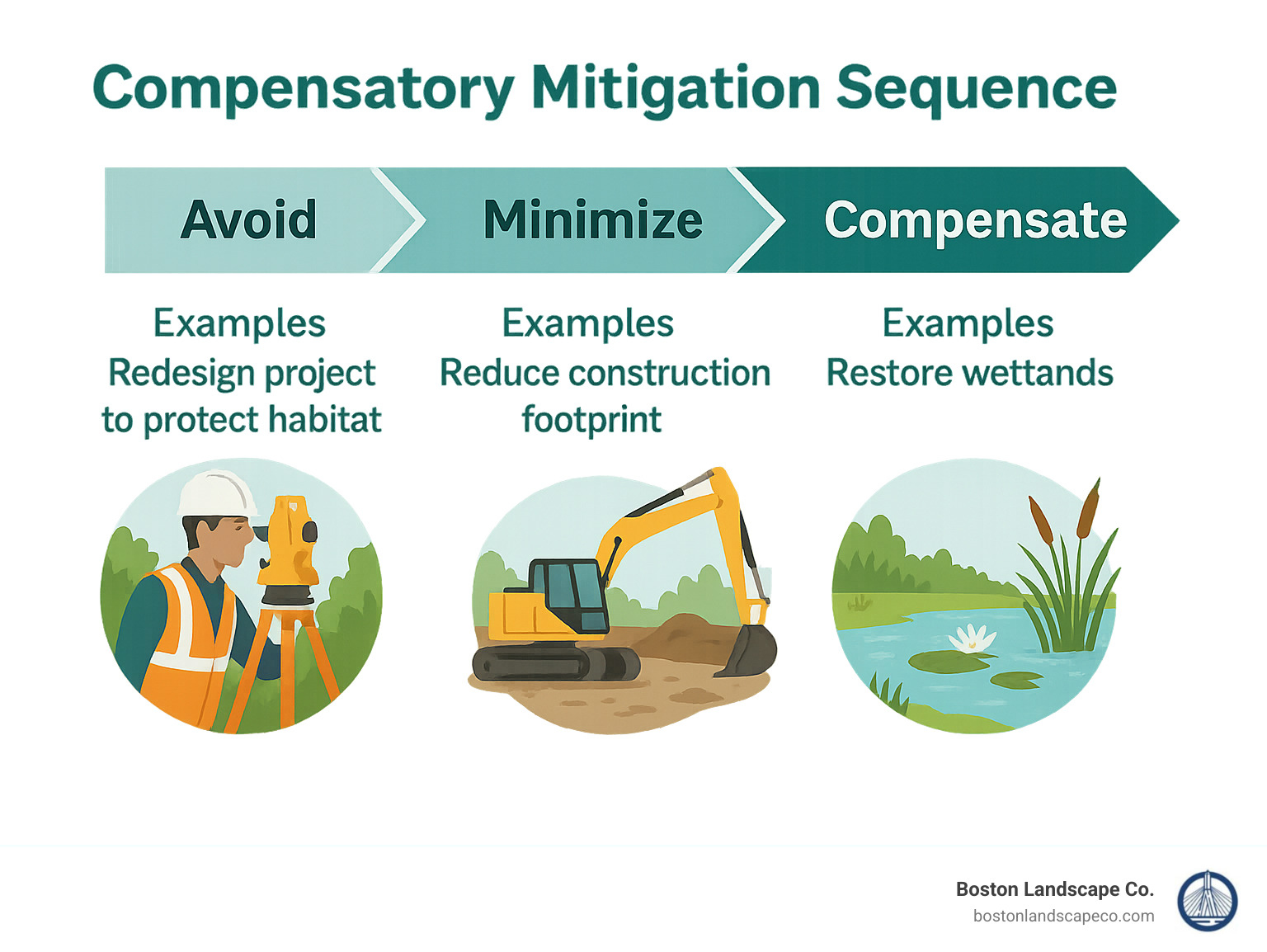 Compensatory Mitigation Sequence

Avoid

Minimize

Compensate

Examples
Redesign project to protect habitat

Examples
Reduce construction footprint

Examples
Restore wettands

Boston Landscape Co.
bostonlandscapeco.com